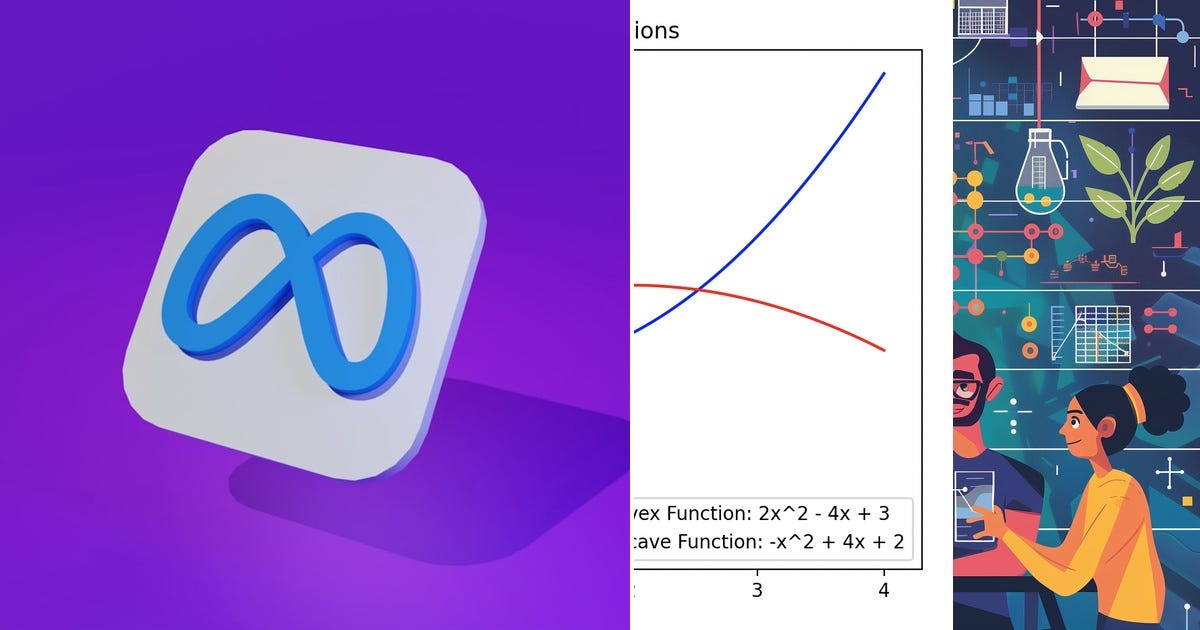 ions

vex Function: 2x^2 - 4x + 3
cave Function: -x^2 + 4x + 2

3
4